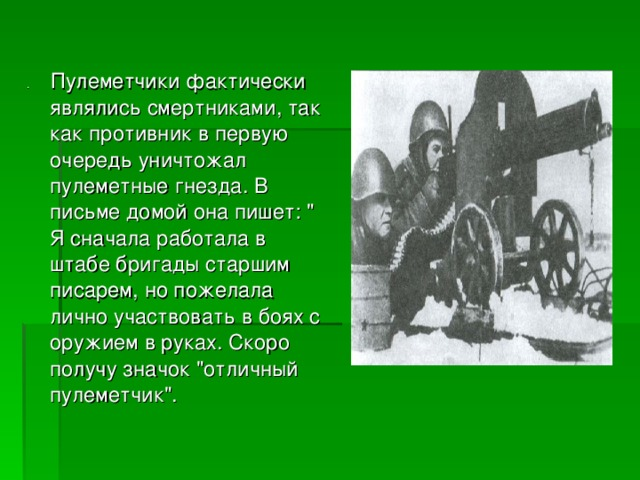 Пулеметчики фактически являлись смертниками, так как противник в первую очередь уничтожал пулеметные гнезда. В письме домой она пишет: " Я сначала работала в штабе бригады старшим писарем, но пожелала лично участвовать в боях с оружием в руках. Скоро получу значок "отличный пулеметчик".